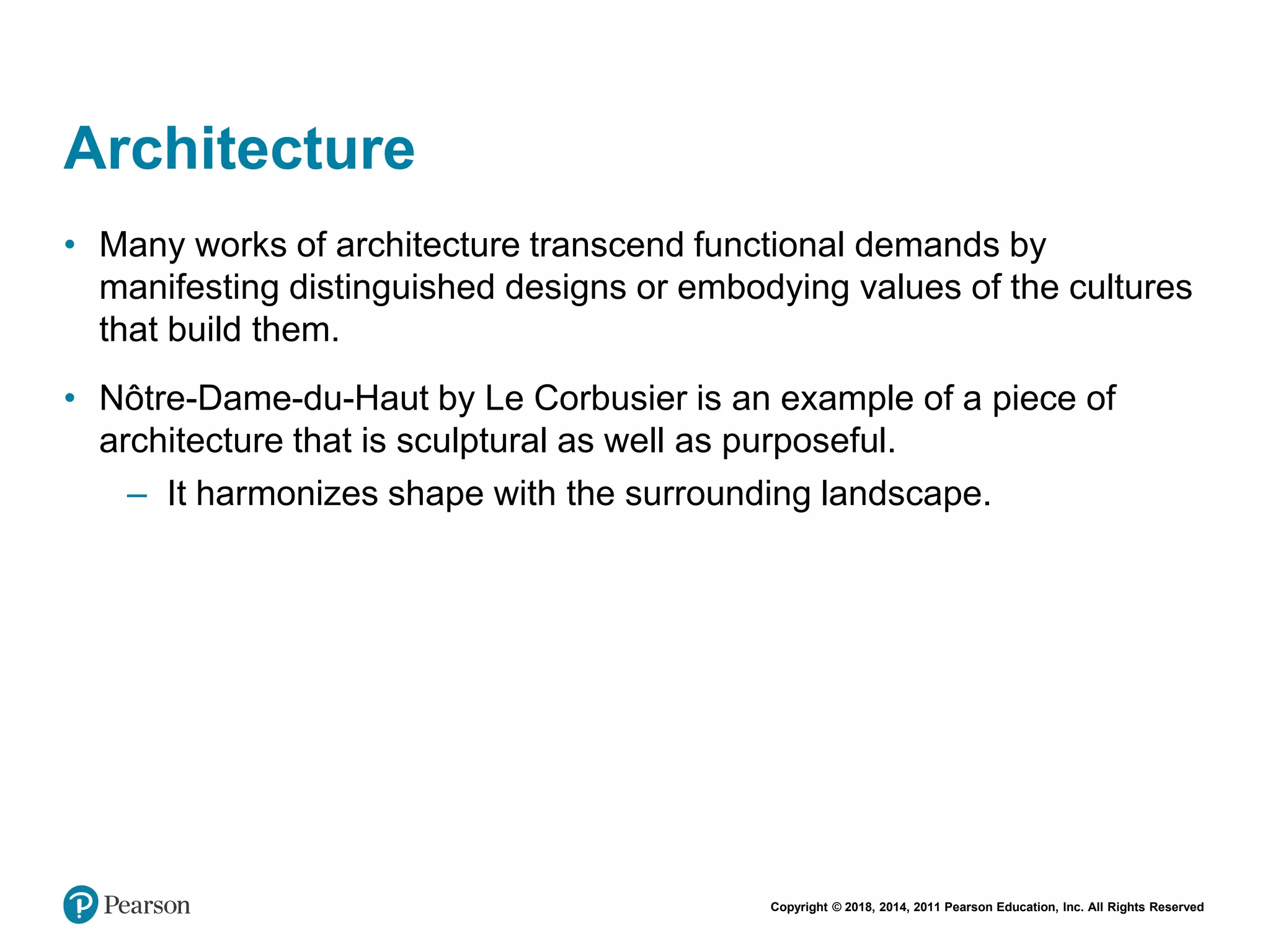 Architecture

• Many works of architecture transcend functional demands by manifesting distinguished designs or embodying values of the cultures that build them.

• Nôtre-Dame-du-Haut by Le Corbusier is an example of a piece of architecture that is sculptural as well as purposeful.
– It harmonizes shape with the surrounding landscape.

Pearson

Copyright © 2018, 2014, 2011 Pearson Education, Inc. All Rights Reserved